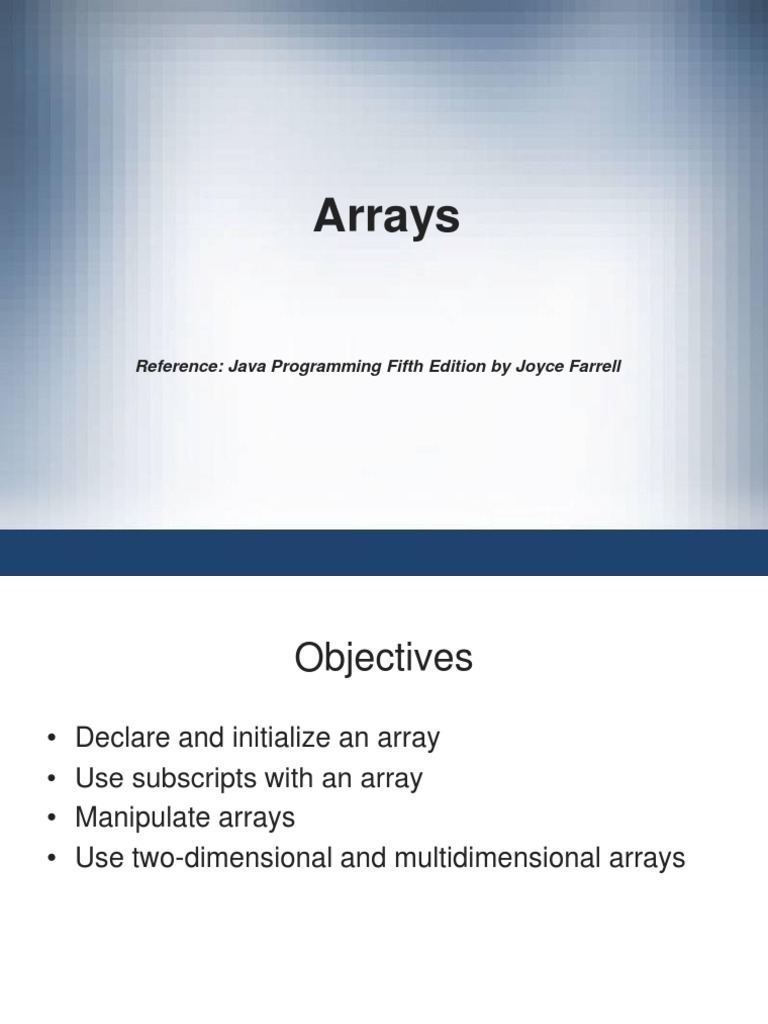 Arrays

Reference: Java Programming Fifth Edition by Joyce Farrell

Objectives

• Declare and initialize an array
• Use subscripts with an array
• Manipulate arrays
• Use two-dimensional and multidimensional arrays